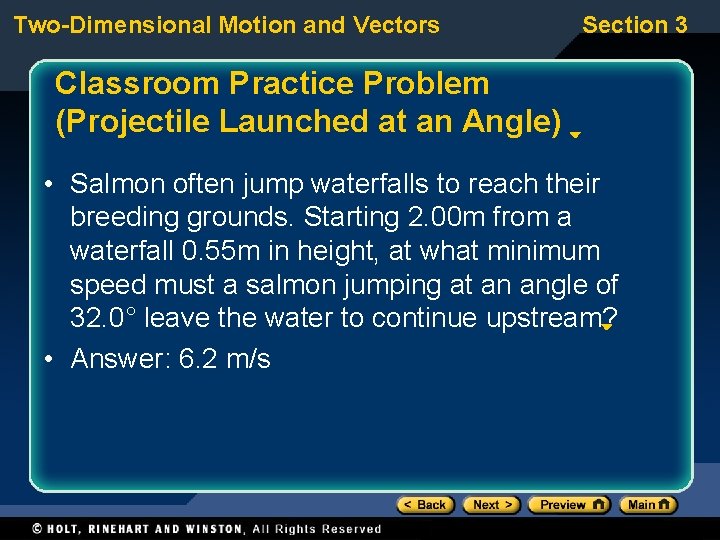 Two-Dimensional Motion and Vectors

Section 3

Classroom Practice Problem (Projectile Launched at an Angle)

• Salmon often jump waterfalls to reach their breeding grounds. Starting 2.00m from a waterfall 0.55m in height, at what minimum speed must a salmon jumping at an angle of 32.0° leave the water to continue upstream?

• Answer: 6.2 m/s

< Back

Next >

Preview

Main

© HOLT, RINEHART AND WINSTON, All Rights Reserved